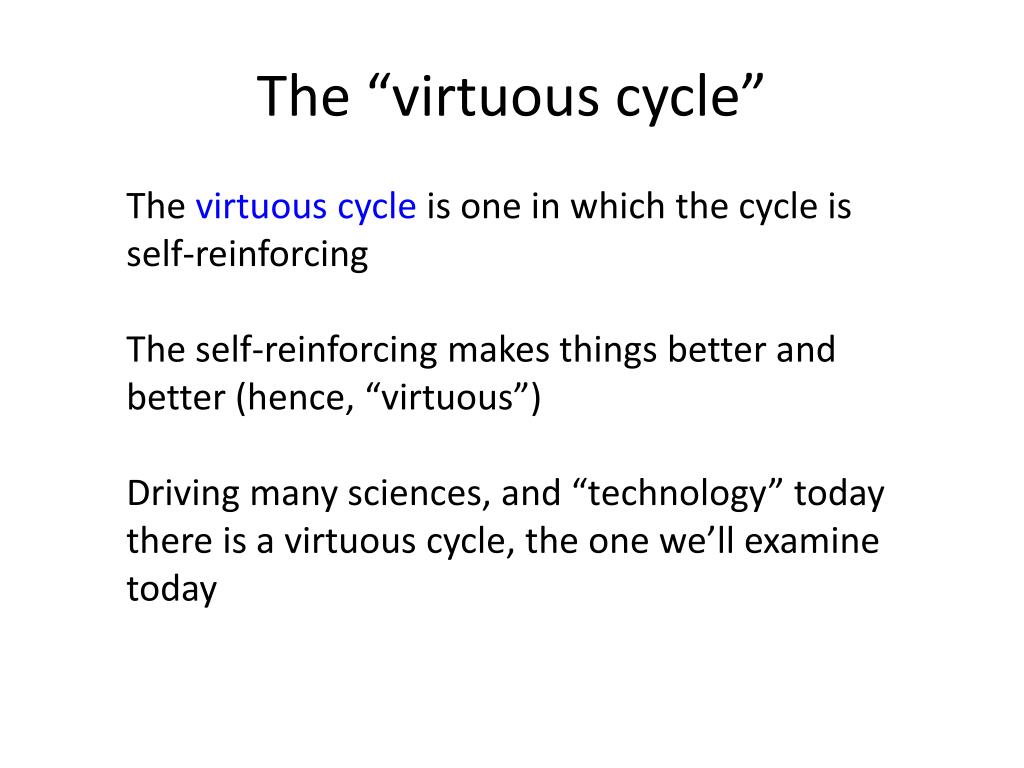 The “virtuous cycle”

The virtuous cycle is one in which the cycle is self-reinforcing

The self-reinforcing makes things better and better (hence, “virtuous”)

Driving many sciences, and “technology” today there is a virtuous cycle, the one we’ll examine today